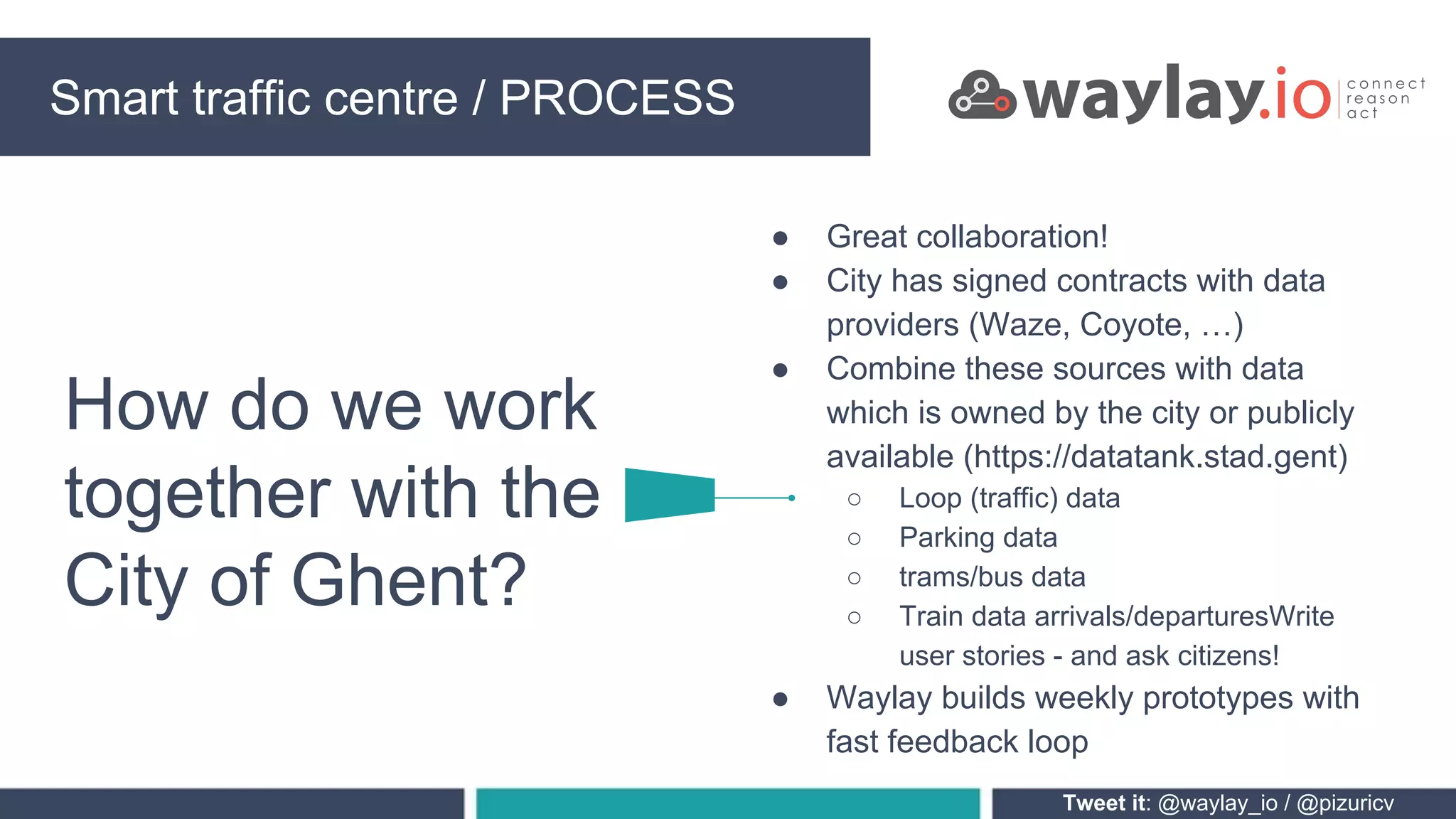 Smart traffic centre / PROCESS

waylay.io connect reason act

How do we work together with the City of Ghent?

- Great collaboration!
- City has signed contracts with data providers (Waze, Coyote, …)
- Combine these sources with data which is owned by the city or publicly available (https://datatank.stad.gent)
  - Loop (traffic) data
  - Parking data
  - trams/bus data
  - Train data arrivals/departuresWrite user stories - and ask citizens!
- Waylay builds weekly prototypes with fast feedback loop

Tweet it: @waylay_io / @pizuricv